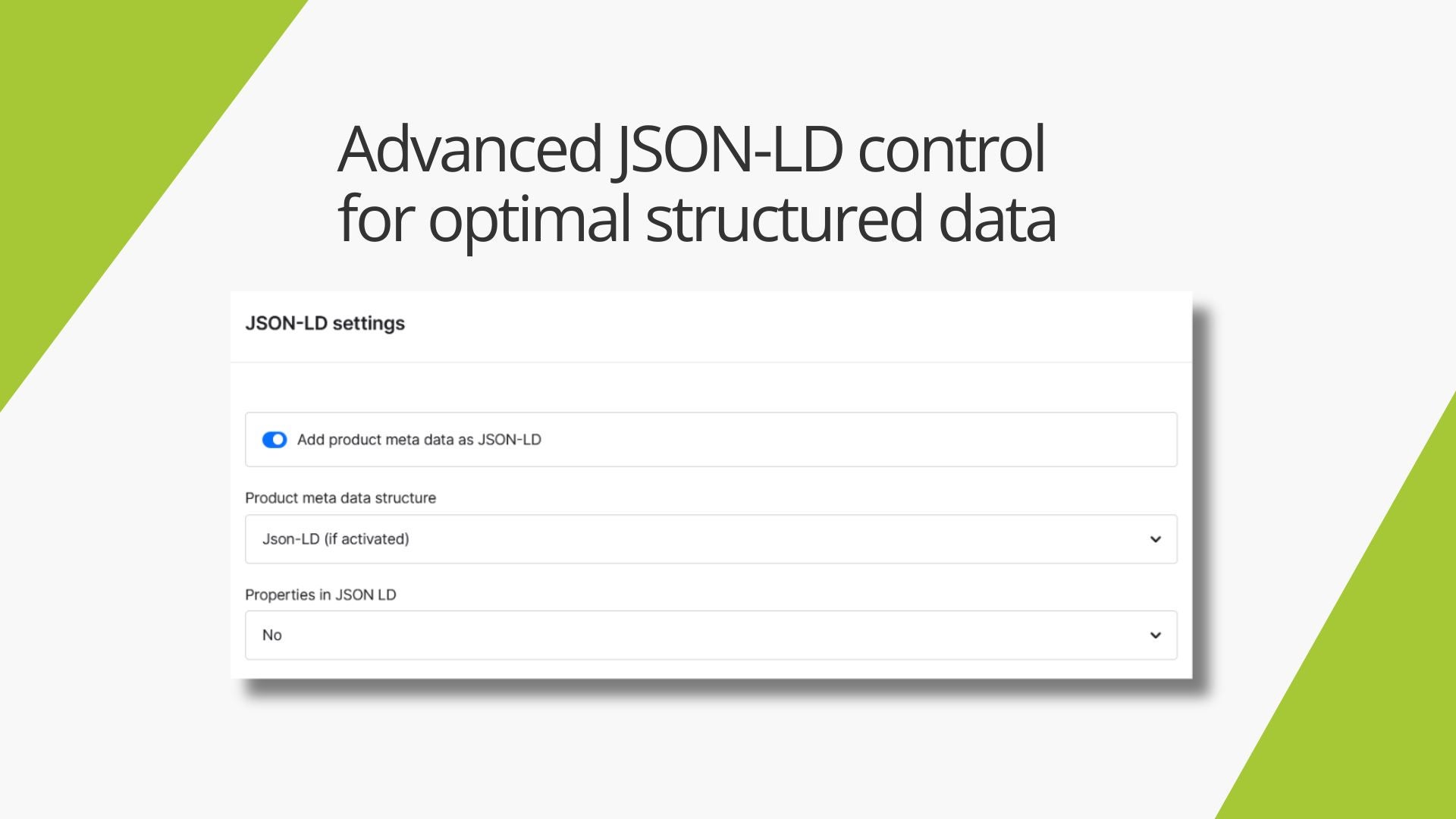 Advanced JSON-LD control for optimal structured data

JSON-LD settings

Add product meta data as JSON-LD

Product meta data structure

Json-LD (if activated)

Properties in JSON LD

No